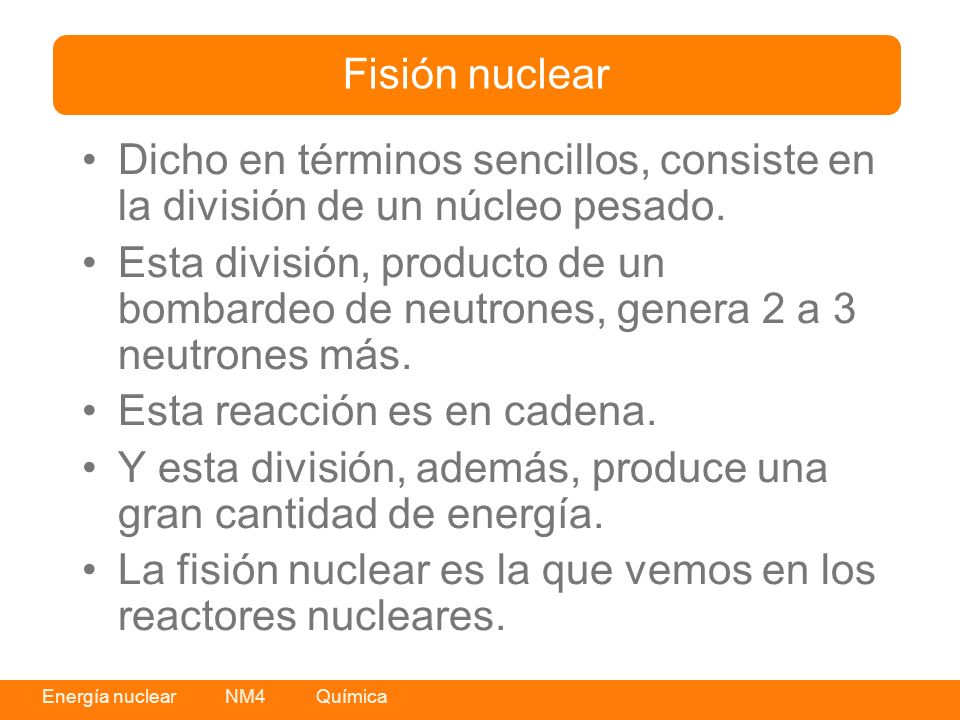 Fisión nuclear

• Dicho en términos sencillos, consiste en la división de un núcleo pesado.
• Esta división, producto de un bombardeo de neutrones, genera 2 a 3 neutrones más.
• Esta reacción es en cadena.
• Y esta división, además, produce una gran cantidad de energía.
• La fisión nuclear es la que vemos en los reactores nucleares.

Energía nuclear NM4 Química